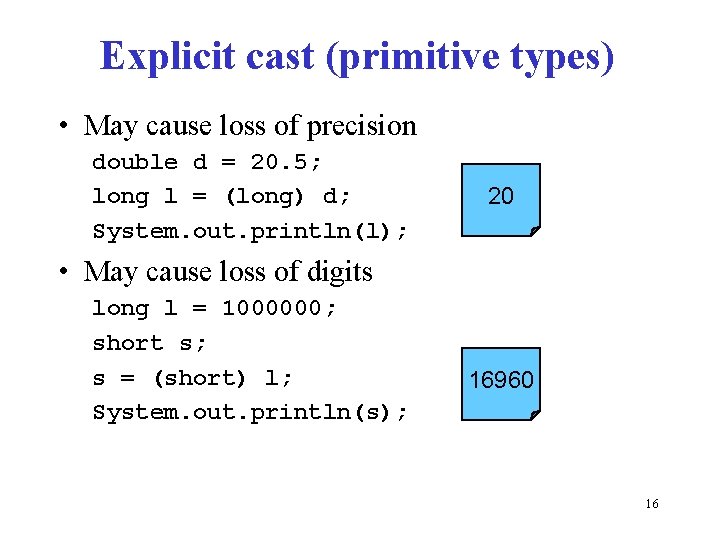 Explicit cast (primitive types)

• May cause loss of precision

double d = 20.5;
long l = (long) d;
System.out.println(l);

20

• May cause loss of digits

long l = 1000000;
short s;
s = (short) l;
System.out.println(s);

16960

16